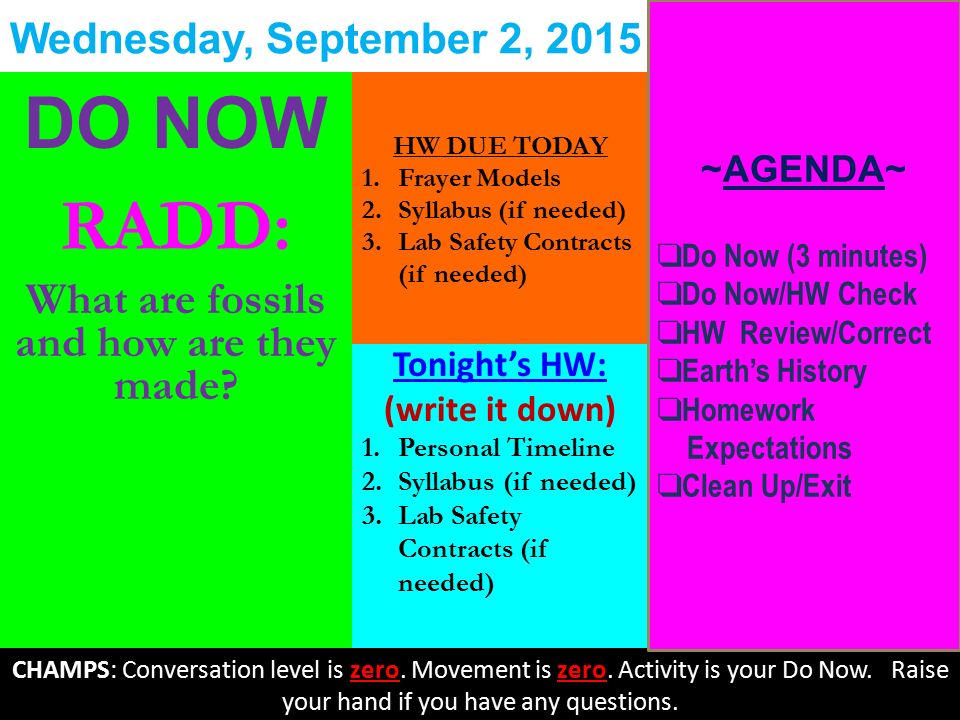 Wednesday, September 2, 2015

DO NOW

RADD:

What are fossils and how are they made?

HW DUE TODAY
1. Frayer Models
2. Syllabus (if needed)
3. Lab Safety Contracts (if needed)

Tonight's HW:
(write it down)
1. Personal Timeline
2. Syllabus (if needed)
3. Lab Safety Contracts (if needed)

~AGENDA~

❑Do Now (3 minutes)
❑Do Now/HW Check
❑HW Review/Correct
❑Earth's History
❑Homework Expectations
❑Clean Up/Exit

CHAMPS: Conversation level is zero. Movement is zero. Activity is your Do Now. Raise your hand if you have any questions.